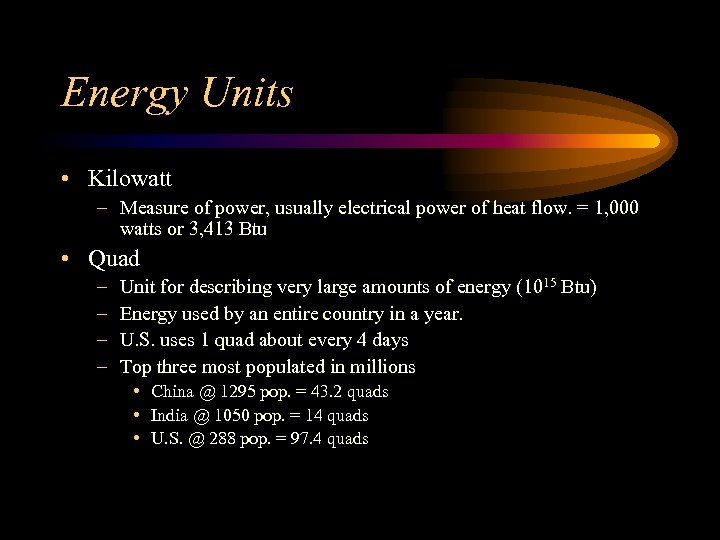 Energy Units

• Kilowatt
– Measure of power, usually electrical power of heat flow. = 1,000 watts or 3,413 Btu

• Quad
– Unit for describing very large amounts of energy ($10^{15}$ Btu)
– Energy used by an entire country in a year.
– U.S. uses 1 quad about every 4 days
– Top three most populated in millions
• China @ 1295 pop. = 43.2 quads
• India @ 1050 pop. = 14 quads
• U.S. @ 288 pop. = 97.4 quads